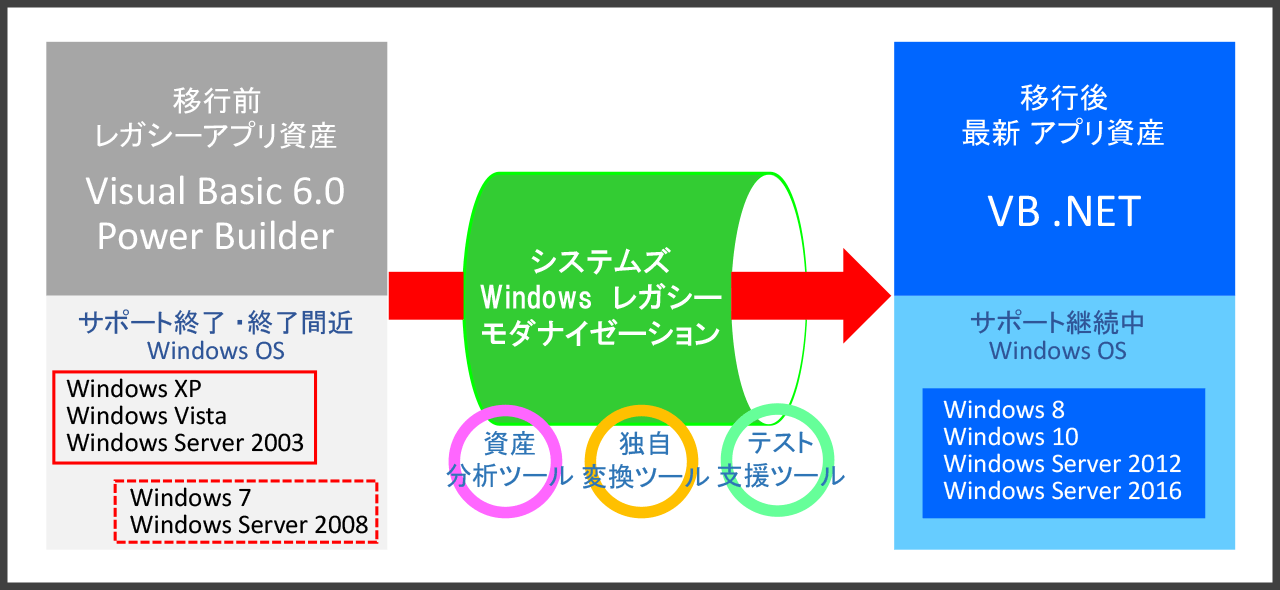 移行前
レガシーアプリ資産

Visual Basic 6.0
Power Builder

サポート終了・終了間近
Windows OS

Windows XP
Windows Vista
Windows Server 2003

Windows 7
Windows Server 2008

システムズ
Windows レガシー
モダナイゼーション

資産
分析ツール

独自
変換ツール

テスト
支援ツール

移行後
最新 アプリ資産

VB .NET

サポート継続中
Windows OS

Windows 8
Windows 10
Windows Server 2012
Windows Server 2016